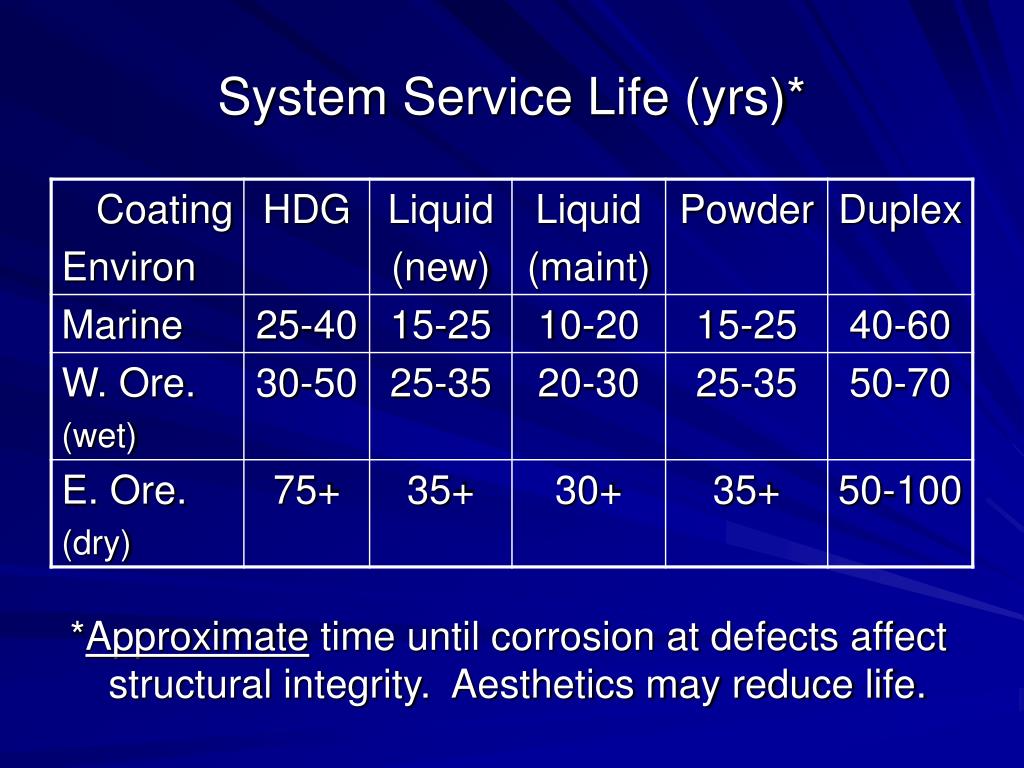 System Service Life (yrs)*

| Coating Environ | HDG | Liquid (new) | Liquid (maint) | Powder | Duplex |
|---|---|---|---|---|---|
| Marine | 25-40 | 15-25 | 10-20 | 15-25 | 40-60 |
| W. Ore. (wet) | 30-50 | 25-35 | 20-30 | 25-35 | 50-70 |
| E. Ore. (dry) | 75+ | 35+ | 30+ | 35+ | 50-100 |

*Approximate time until corrosion at defects affect structural integrity. Aesthetics may reduce life.